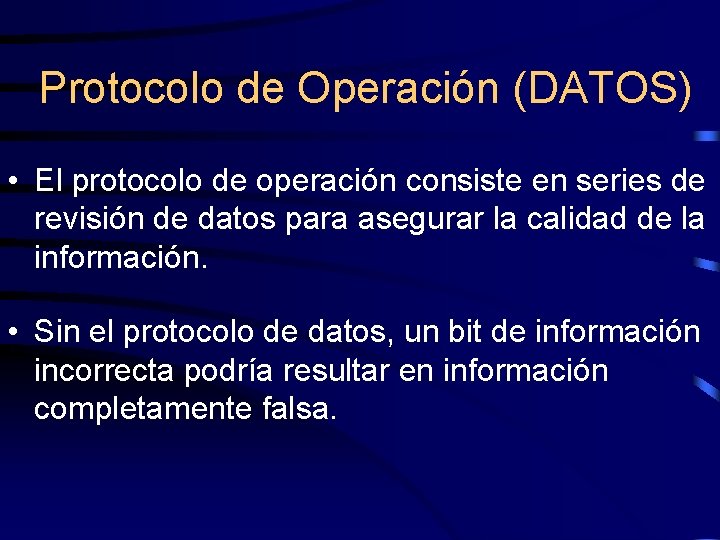 Protocolo de Operación (DATOS)

• El protocolo de operación consiste en series de revisión de datos para asegurar la calidad de la información.

• Sin el protocolo de datos, un bit de información incorrecta podría resultar en información completamente falsa.